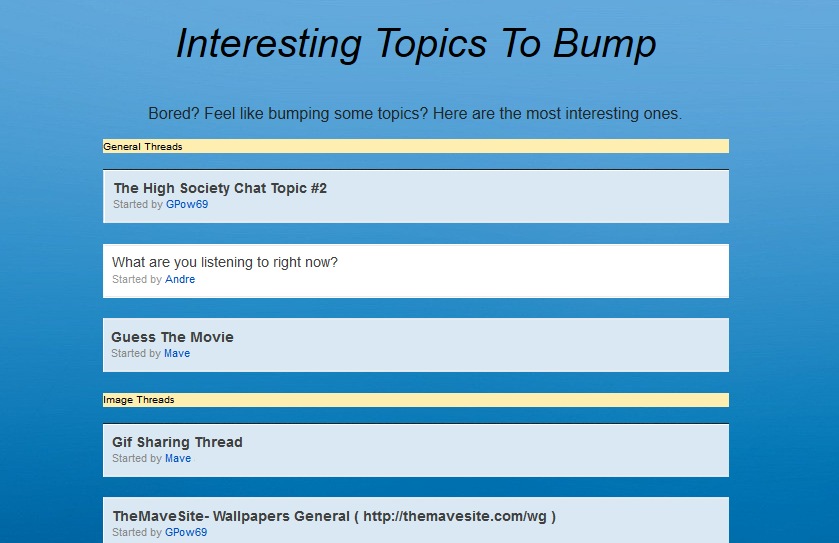 Interesting Topics To Bump

Bored? Feel like bumping some topics? Here are the most interesting ones.

General Threads

The High Society Chat Topic #2
Started by GPow69

What are you listening to right now?
Started by Andre

Guess The Movie
Started by Mave

Image Threads

Gif Sharing Thread
Started by Mave

TheMaveSite- Wallpapers General ( http://themavesite.com/wg )
Started by GPow69